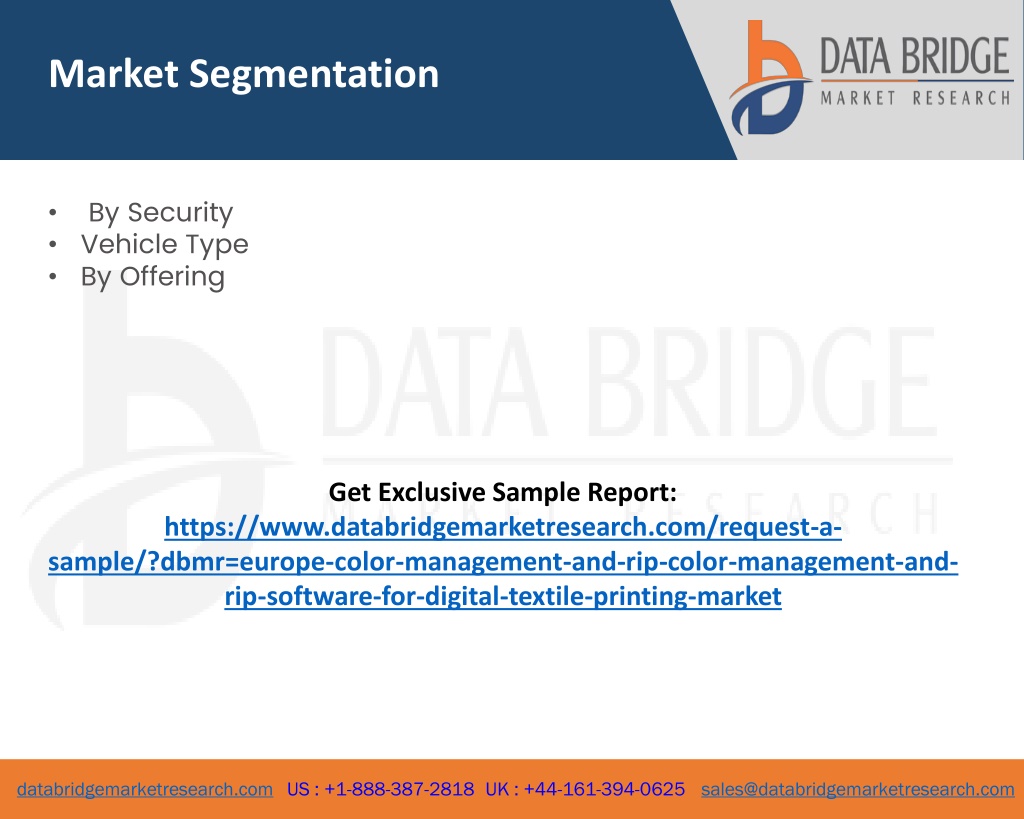 Market Segmentation

DATA BRIDGE
MARKET RESEARCH

• By Security
• Vehicle Type
• By Offering

DATA BRIDGE
MARKET RESEARCH

Get Exclusive Sample Report:
https://www.databridgemarketresearch.com/request-a-sample/?dbmr=europe-color-management-and-rip-color-management-and-rip-software-for-digital-textile-printing-market

databridgemarketresearch.com US : +1-888-387-2818 UK : +44-161-394-0625 sales@databridgemarketresearch.com